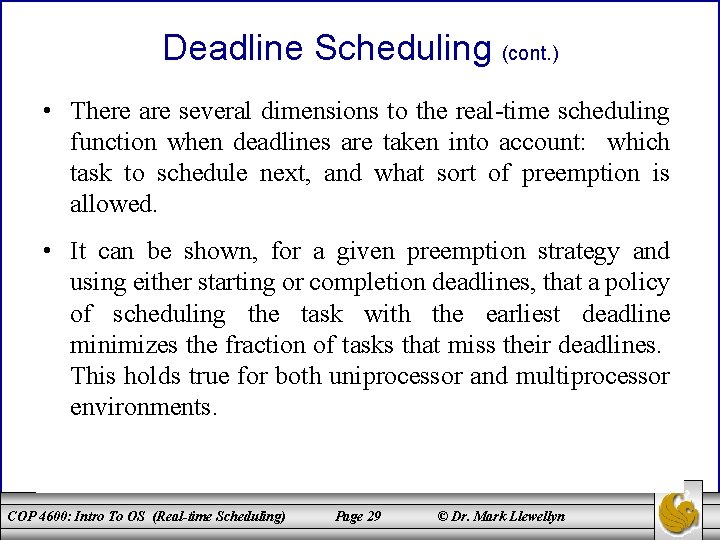 Deadline Scheduling (cont.)

• There are several dimensions to the real-time scheduling function when deadlines are taken into account: which task to schedule next, and what sort of preemption is allowed.

• It can be shown, for a given preemption strategy and using either starting or completion deadlines, that a policy of scheduling the task with the earliest deadline minimizes the fraction of tasks that miss their deadlines. This holds true for both uniprocessor and multiprocessor environments.

COP 4600: Intro To OS (Real-time Scheduling) Page 29 © Dr. Mark Llewellyn